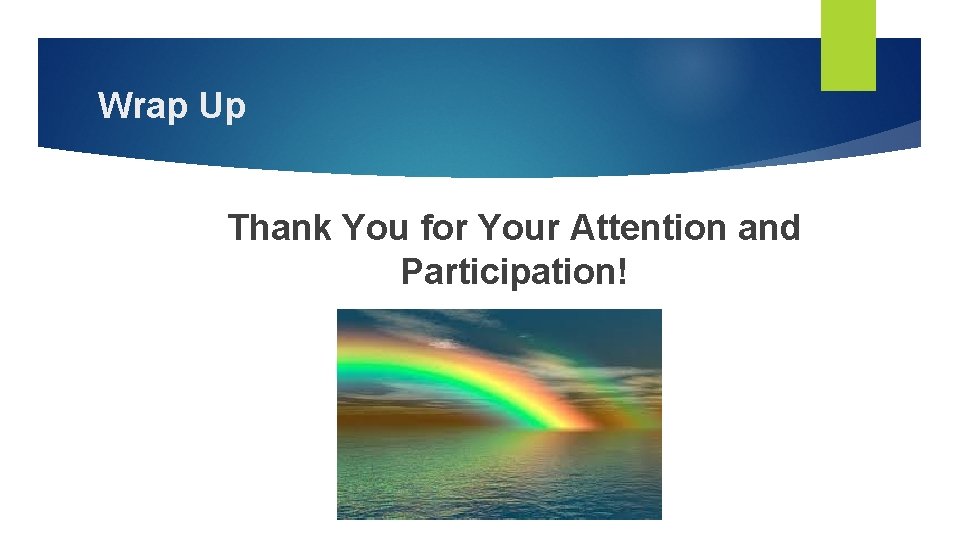 Wrap Up

Thank You for Your Attention and Participation!